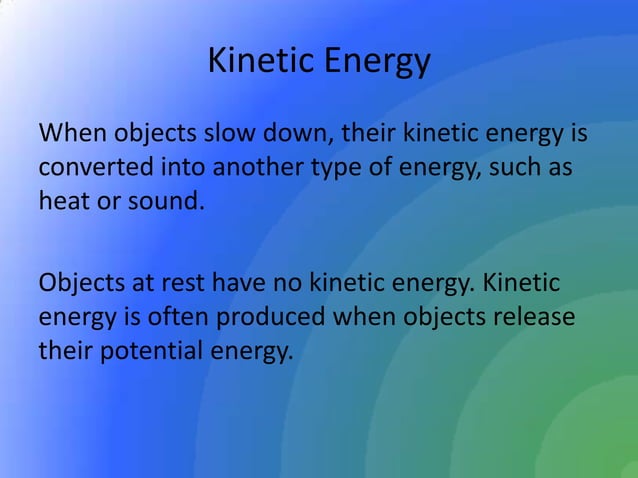 Kinetic Energy

When objects slow down, their kinetic energy is converted into another type of energy, such as heat or sound.

Objects at rest have no kinetic energy. Kinetic energy is often produced when objects release their potential energy.